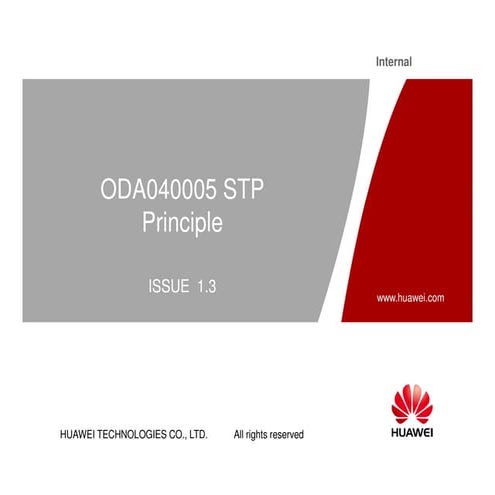 Internal

ODA040005 STP Principle

ISSUE 1.3

www.huawei.com

HUAWEI TECHNOLOGIES CO., LTD.   All rights reserved

HUAWEI